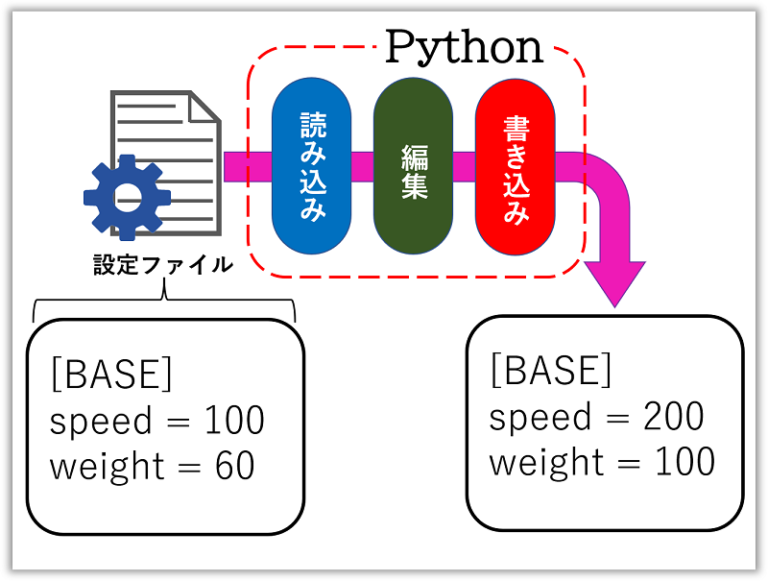 Python

読み込み

編集

書き込み

設定ファイル

[BASE]
speed = 100
weight = 60

[BASE]
speed = 200
weight = 100